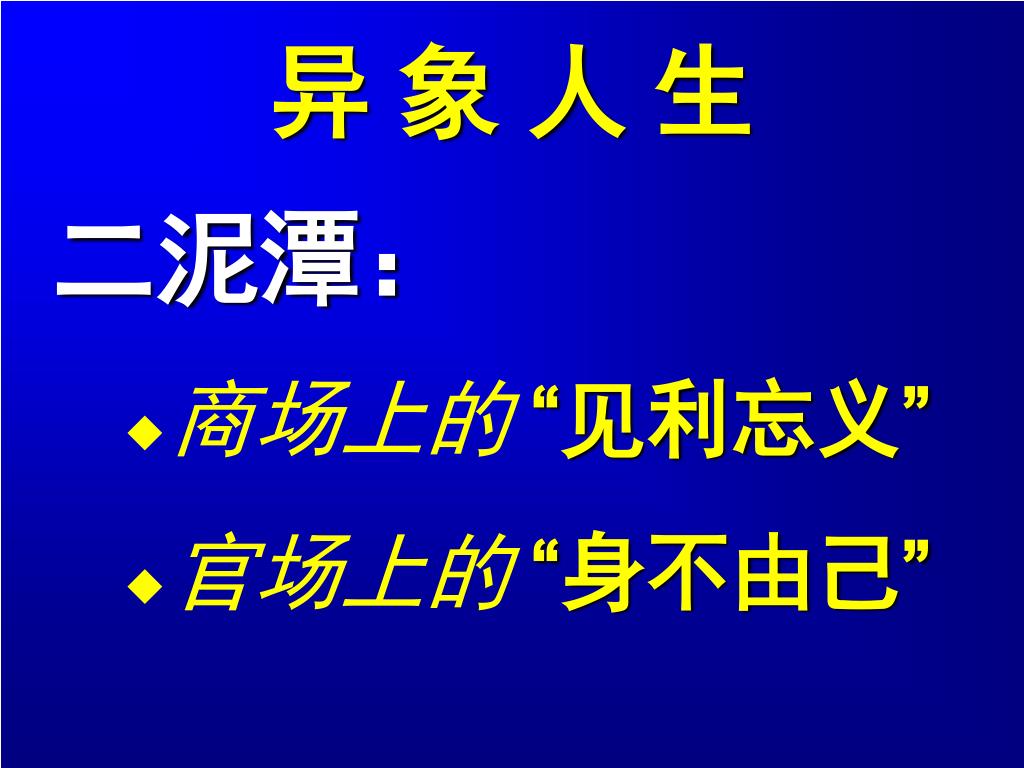 异 象 人 生

二泥潭：

◆ 商场上的“见利忘义”

◆ 官场上的“身不由己”